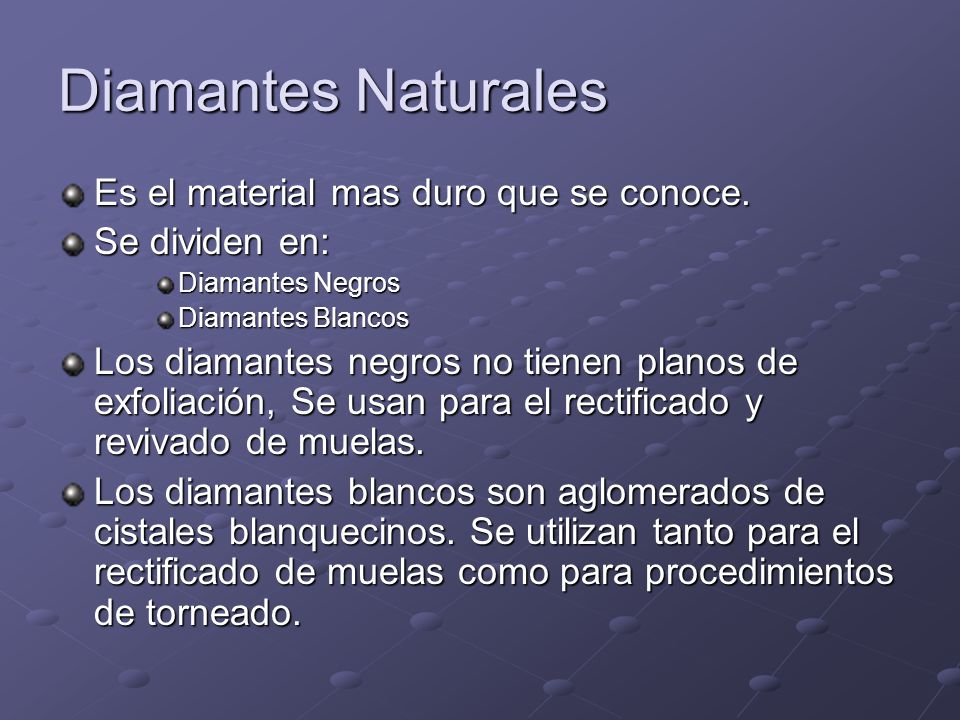 Diamantes Naturales

Es el material mas duro que se conoce.
Se dividen en:
Diamantes Negros
Diamantes Blancos
Los diamantes negros no tienen planos de exfoliación, Se usan para el rectificado y revivado de muelas.
Los diamantes blancos son aglomerados de cistales blanquecinos. Se utilizan tanto para el rectificado de muelas como para procedimientos de torneado.